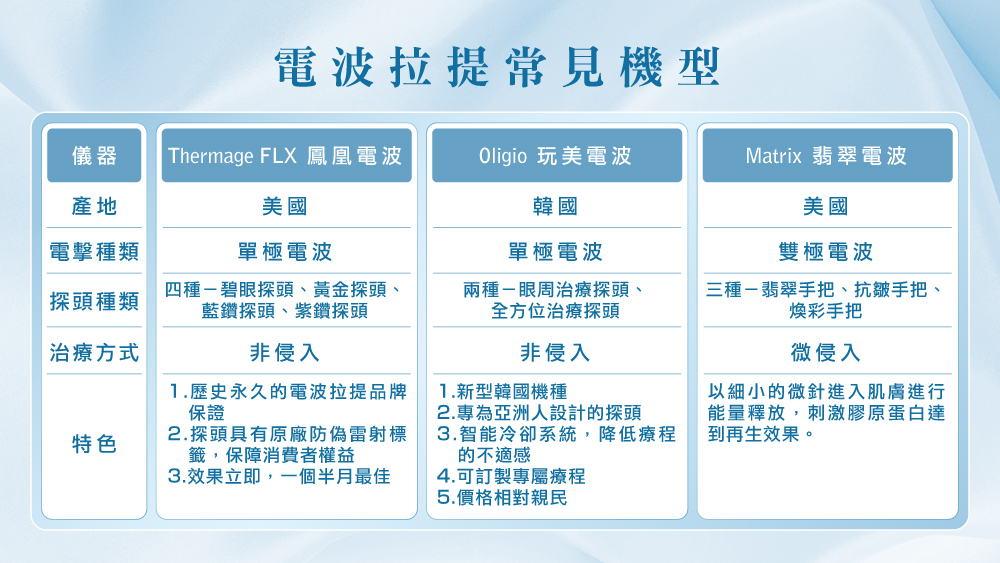 電波拉提常見機型

| 儀器 | Thermage FLX 鳳凰電波 | Oligio 玩美電波 | Matrix 翡翠電波 |
|---|---|---|---|
| 產地 | 美國 | 韓國 | 美國 |
| 電擊種類 | 單極電波 | 單極電波 | 雙極電波 |
| 探頭種類 | 四種－碧眼探頭、黃金探頭、藍鑽探頭、紫鑽探頭 | 兩種－眼周治療探頭、全方位治療探頭 | 三種－翡翠手把、抗皺手把、煥彩手把 |
| 治療方式 | 非侵入 | 非侵入 | 微侵入 |
| 特色 | 1.歷史永久的電波拉提品牌保證 2.探頭具有原廠防偽雷射標籤，保障消費者權益 3.效果立即，一個半月最佳 | 1.新型韓國機種 2.專為亞洲人設計的探頭 3.智能冷卻系統，降低療程的不適感 4.可訂製專屬療程 5.價格相對親民 | 以細小的微針進入肌膚進行能量釋放，刺激膠原蛋白達到再生效果。 |